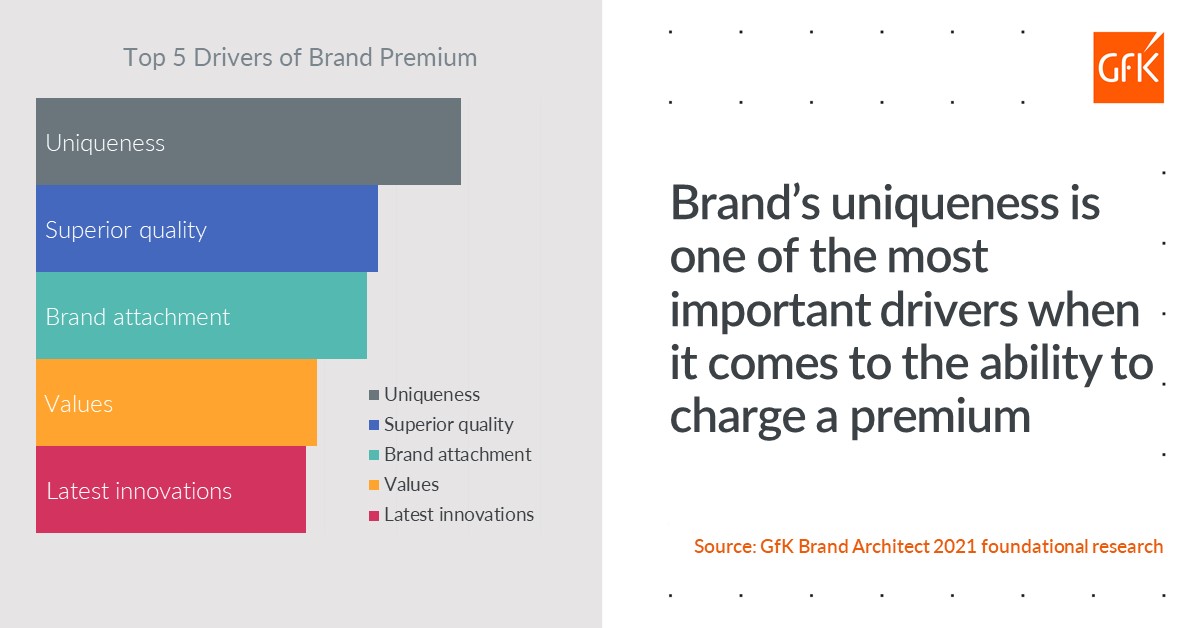 Top 5 Drivers of Brand Premium

Uniqueness

Superior quality

Brand attachment

Values

Latest innovations

Uniqueness
Superior quality
Brand attachment
Values
Latest innovations

GfK

Brand's uniqueness is one of the most important drivers when it comes to the ability to charge a premium

Source: GfK Brand Architect 2021 foundational research